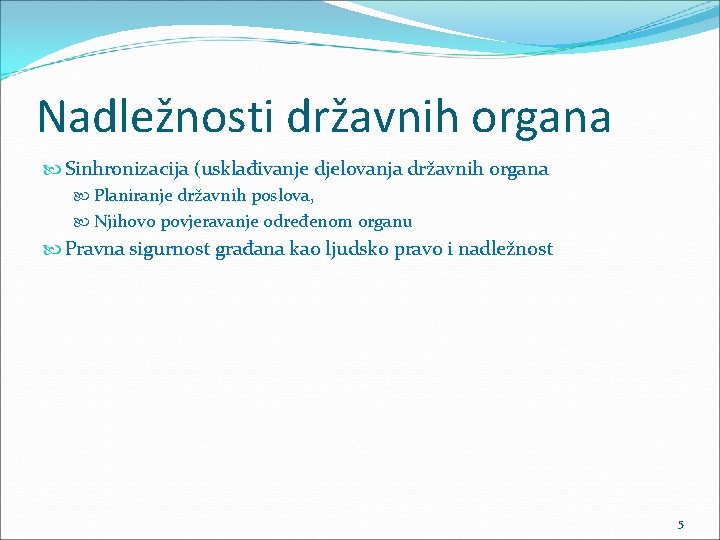 Nadležnosti državnih organa

Sinhronizacija (usklađivanje djelovanja državnih organa

Planiranje državnih poslova,

Njihovo povjeravanje određenom organu

Pravna sigurnost građana kao ljudsko pravo i nadležnost

5